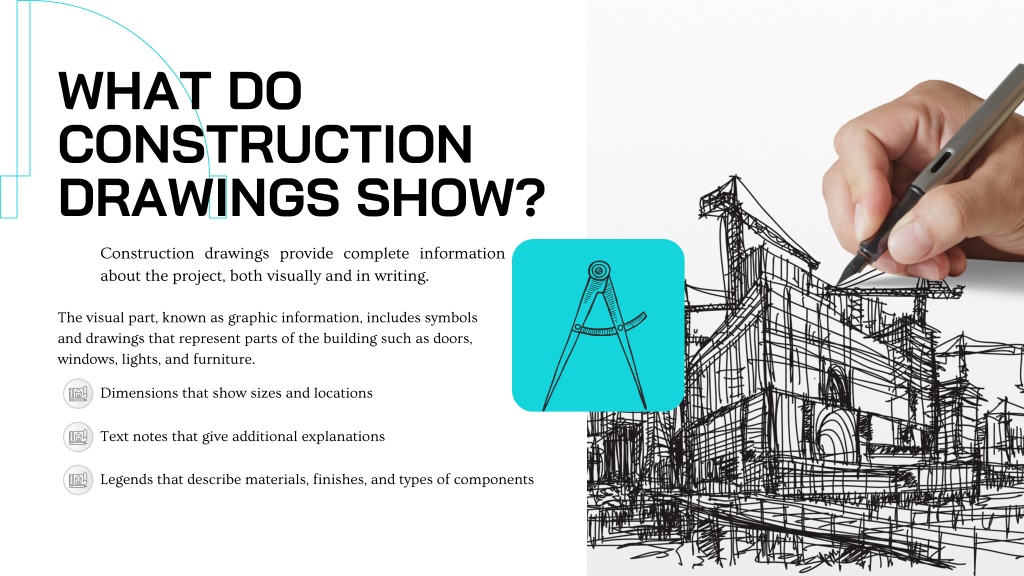 WHAT DO CONSTRUCTION DRAWINGS SHOW?

Construction drawings provide complete information about the project, both visually and in writing.

The visual part, known as graphic information, includes symbols and drawings that represent parts of the building such as doors, windows, lights, and furniture.

Dimensions that show sizes and locations

Text notes that give additional explanations

Legends that describe materials, finishes, and types of components